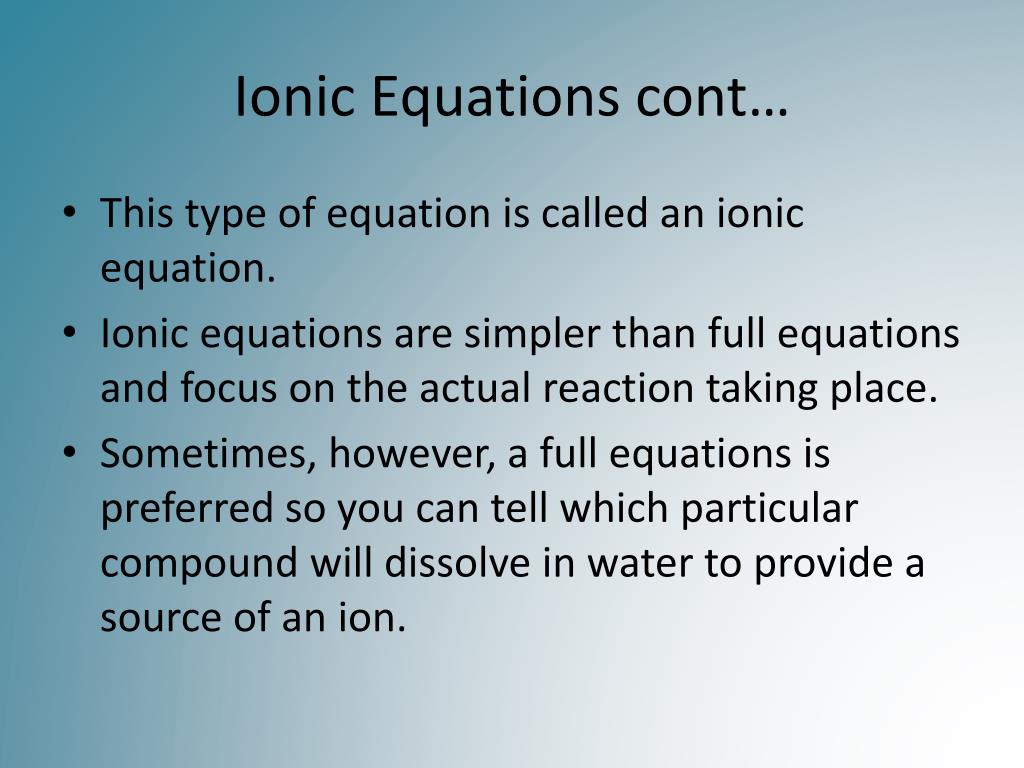 Ionic Equations cont…

• This type of equation is called an ionic equation.
• Ionic equations are simpler than full equations and focus on the actual reaction taking place.
• Sometimes, however, a full equations is preferred so you can tell which particular compound will dissolve in water to provide a source of an ion.